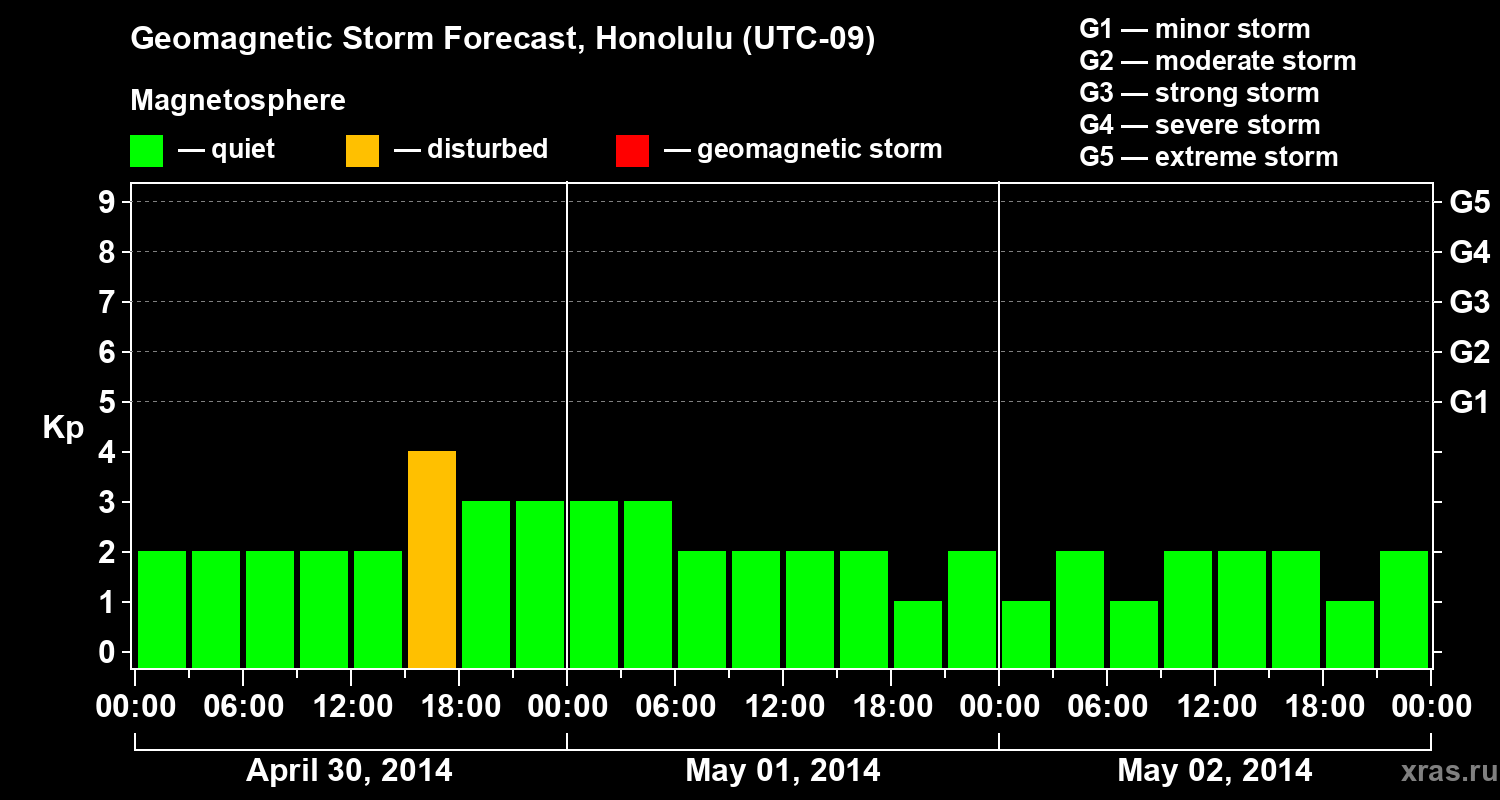 Geomagnetic Storm Forecast, Honolulu (UTC-09)

Magnetosphere
— quiet — disturbed — geomagnetic storm

G1 — minor storm
G2 — moderate storm
G3 — strong storm
G4 — severe storm
G5 — extreme storm

Kp
9
8
7
6
5
4
3
2
1
0

G5
G4
G3
G2
G1

00:00 06:00 12:00 18:00 00:00 06:00 12:00 18:00 00:00 06:00 12:00 18:00 00:00

April 30, 2014
May 01, 2014
May 02, 2014

xras.ru